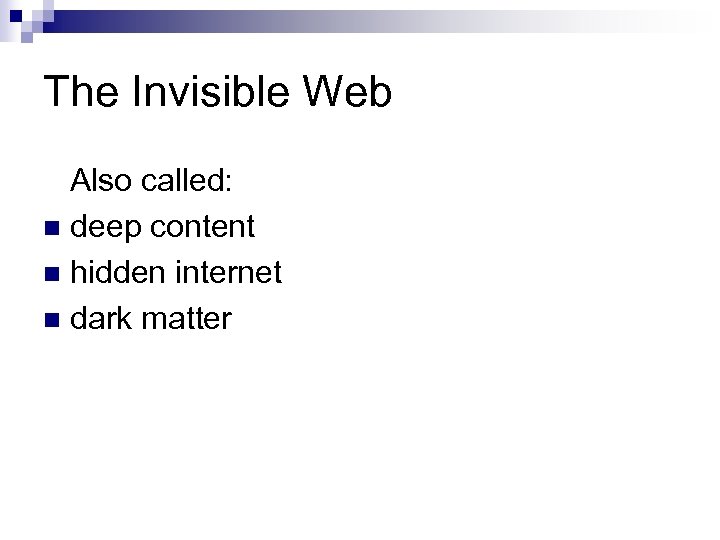 The Invisible Web

Also called:

- deep content
- hidden internet
- dark matter